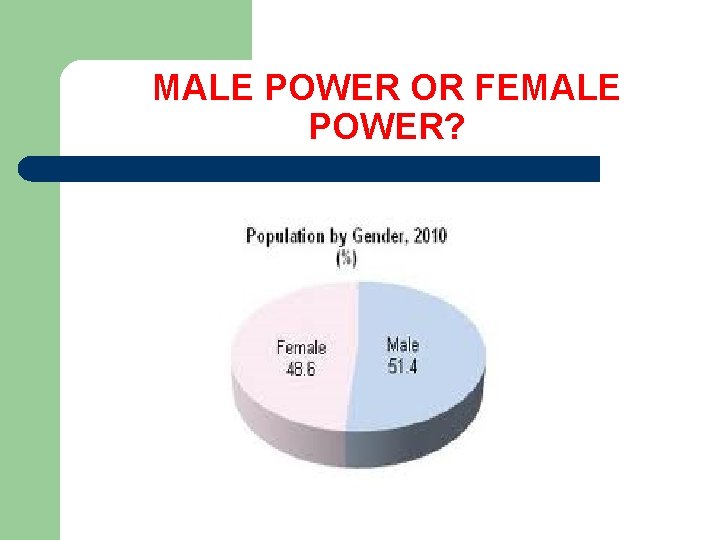 MALE POWER OR FEMALE POWER?

Population by Gender, 2010
(%)

Female
48.6

Male
51.4